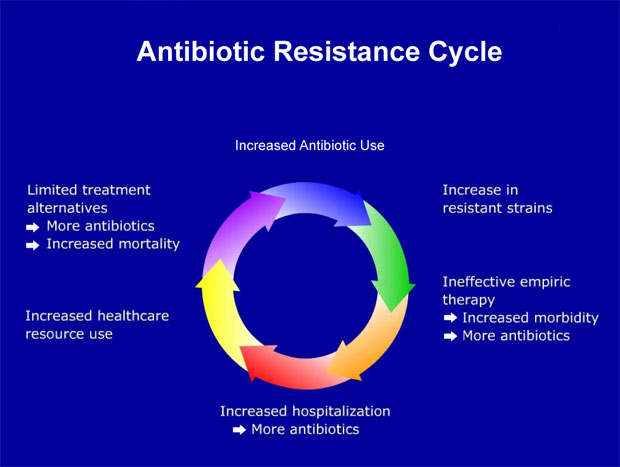 Antibiotic Resistance Cycle

Increased Antibiotic Use

Increase in resistant strains

Ineffective empiric therapy
➡ Increased morbidity
➡ More antibiotics

Increased hospitalization
➡ More antibiotics

Increased healthcare resource use

Limited treatment alternatives
➡ More antibiotics
➡ Increased mortality